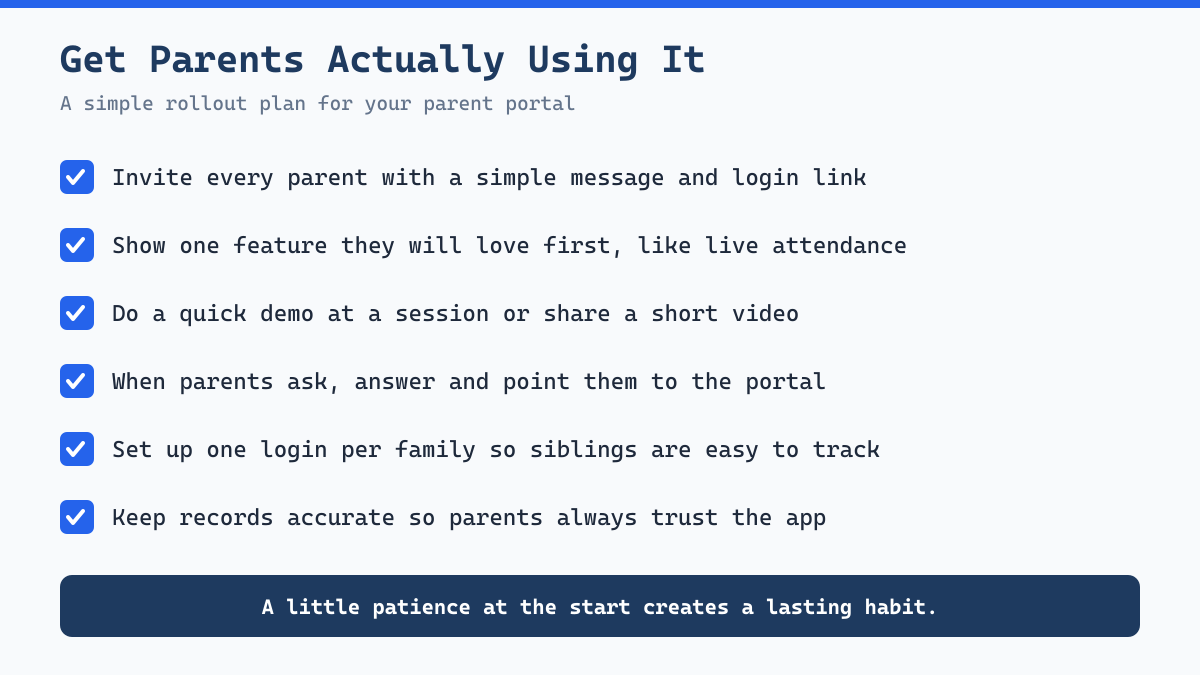 Get Parents Actually Using It

A simple rollout plan for your parent portal

Invite every parent with a simple message and login link

Show one feature they will love first, like live attendance

Do a quick demo at a session or share a short video

When parents ask, answer and point them to the portal

Set up one login per family so siblings are easy to track

Keep records accurate so parents always trust the app

A little patience at the start creates a lasting habit.